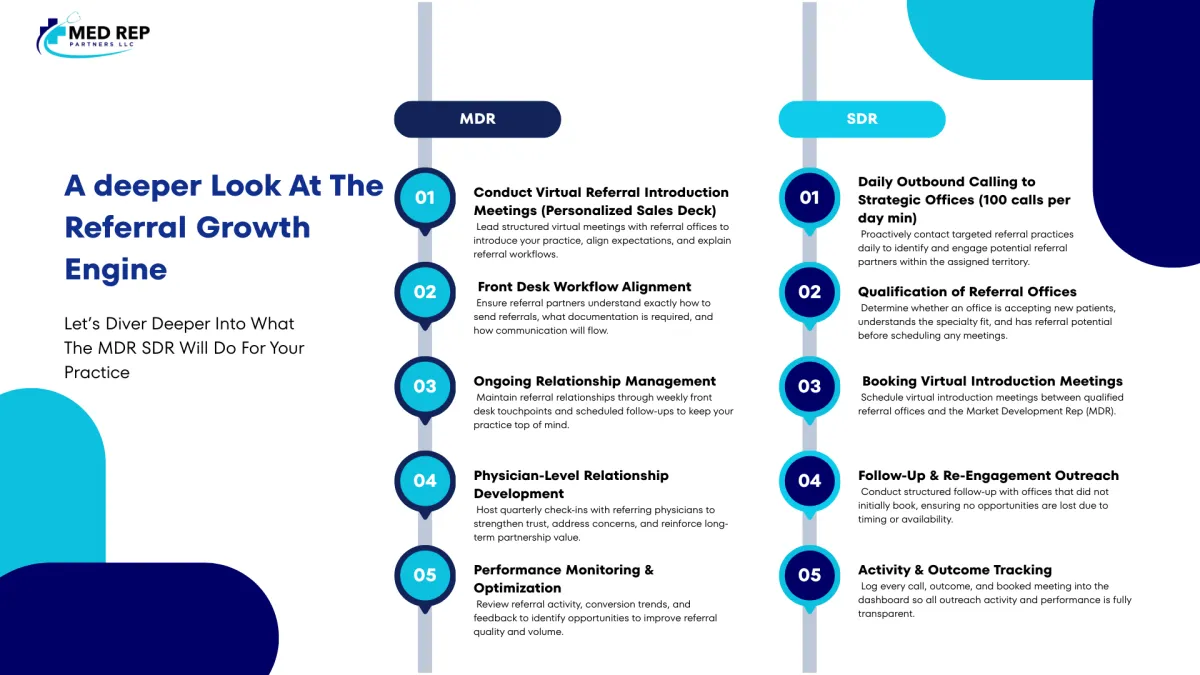 MED REP
PARTNERS LLC

A deeper Look At The Referral Growth Engine

Let's Diver Deeper Into What The MDR SDR Will Do For Your Practice

MDR

01
Conduct Virtual Referral Introduction Meetings (Personalized Sales Deck)
Lead structured virtual meetings with referral offices to introduce your practice, align expectations, and explain referral workflows.

02
Front Desk Workflow Alignment
Ensure referral partners understand exactly how to send referrals, what documentation is required, and how communication will flow.

03
Ongoing Relationship Management
Maintain referral relationships through weekly front desk touchpoints and scheduled follow-ups to keep your practice top of mind.

04
Physician-Level Relationship Development
Host quarterly check-ins with referring physicians to strengthen trust, address concerns, and reinforce long-term partnership value.

05
Performance Monitoring & Optimization
Review referral activity, conversion trends, and feedback to identify opportunities to improve referral quality and volume.

SDR

01
Daily Outbound Calling to Strategic Offices (100 calls per day min)
Proactively contact targeted referral practices daily to identify and engage potential referral partners within the assigned territory.

02
Qualification of Referral Offices
Determine whether an office is accepting new patients, understands the specialty fit, and has referral potential before scheduling any meetings.

03
Booking Virtual Introduction Meetings
Schedule virtual introduction meetings between qualified referral offices and the Market Development Rep (MDR).

04
Follow-Up & Re-Engagement Outreach
Conduct structured follow-up with offices that did not initially book, ensuring no opportunities are lost due to timing or availability.

05
Activity & Outcome Tracking
Log every call, outcome, and booked meeting into the dashboard so all outreach activity and performance is fully transparent.